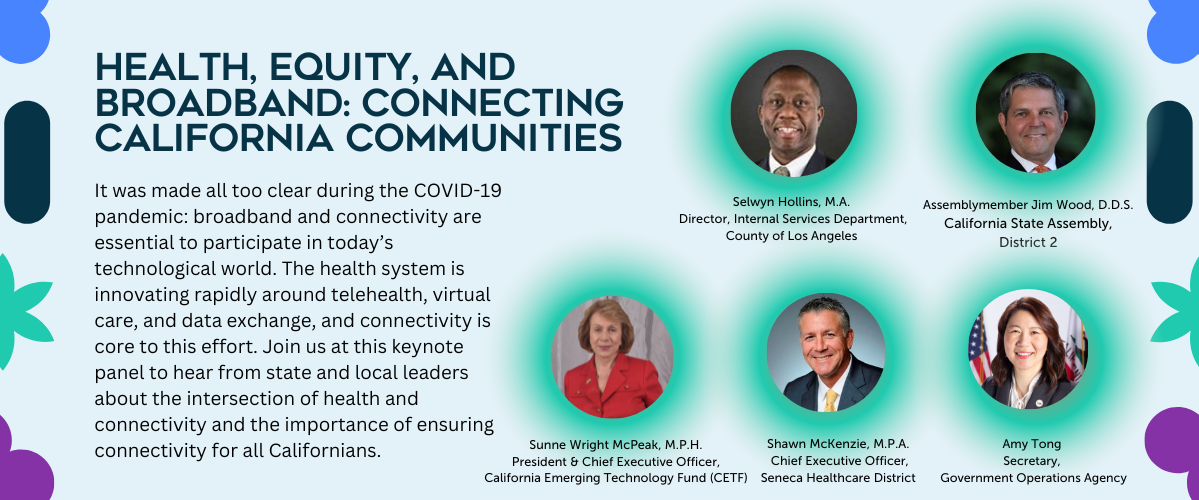 HEALTH, EQUITY, AND BROADBAND: CONNECTING CALIFORNIA COMMUNITIES

It was made all too clear during the COVID-19 pandemic: broadband and connectivity are essential to participate in today's technological world. The health system is innovating rapidly around telehealth, virtual care, and data exchange, and connectivity is core to this effort. Join us at this keynote panel to hear from state and local leaders about the intersection of health and connectivity and the importance of ensuring connectivity for all Californians.

Selwyn Hollins, M.A.
Director, Internal Services Department, County of Los Angeles

Assemblymember Jim Wood, D.D.S.
California State Assembly, District 2

Sunne Wright McPeak, M.P.H.
President & Chief Executive Officer, California Emerging Technology Fund (CETF)

Shawn McKenzie, M.P.A.
Chief Executive Officer, Seneca Healthcare District

Amy Tong
Secretary, Government Operations Agency